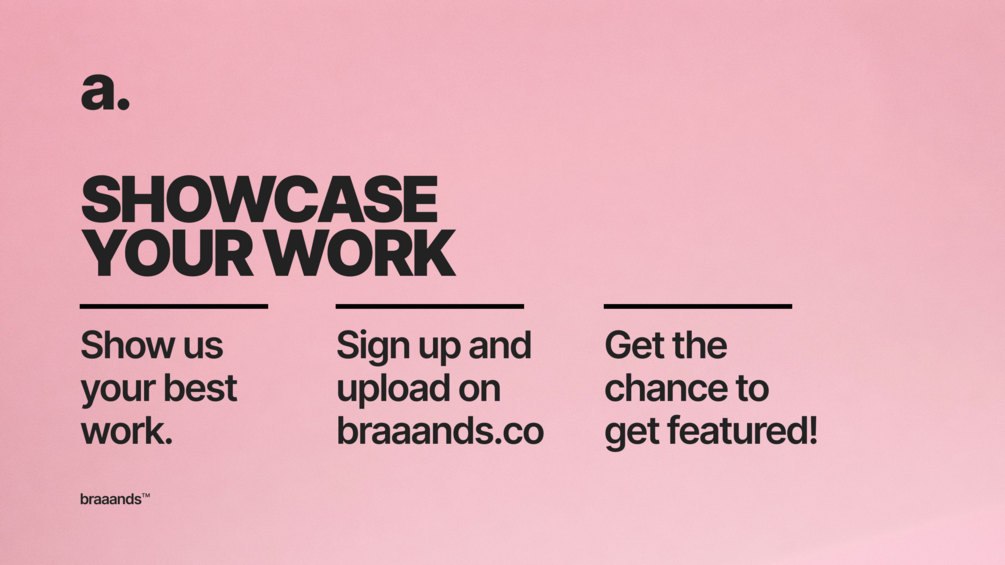 a.

SHOWCASE YOUR WORK

Show us your best work.

Sign up and upload on braaands.co

Get the chance to get featured!

braaands™